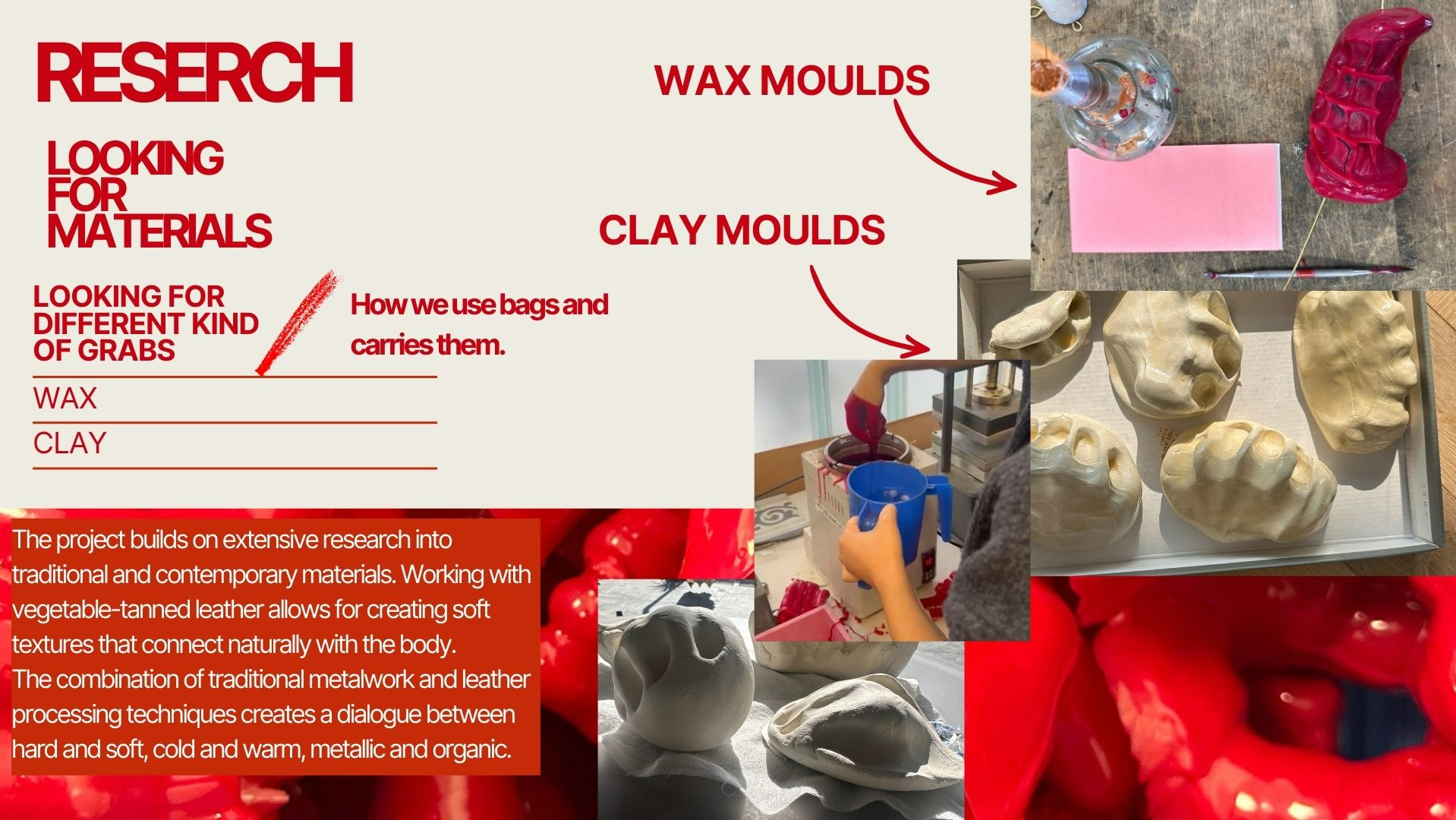 RESERCH

LOOKING FOR MATERIALS

LOOKING FOR DIFFERENT KIND OF GRABS

How we use bags and carries them.

WAX

CLAY

WAX MOULDS

CLAY MOULDS

The project builds on extensive research into traditional and contemporary materials. Working with vegetable-tanned leather allows for creating soft textures that connect naturally with the body.
The combination of traditional metalwork and leather processing techniques creates a dialogue between hard and soft, cold and warm, metallic and organic.